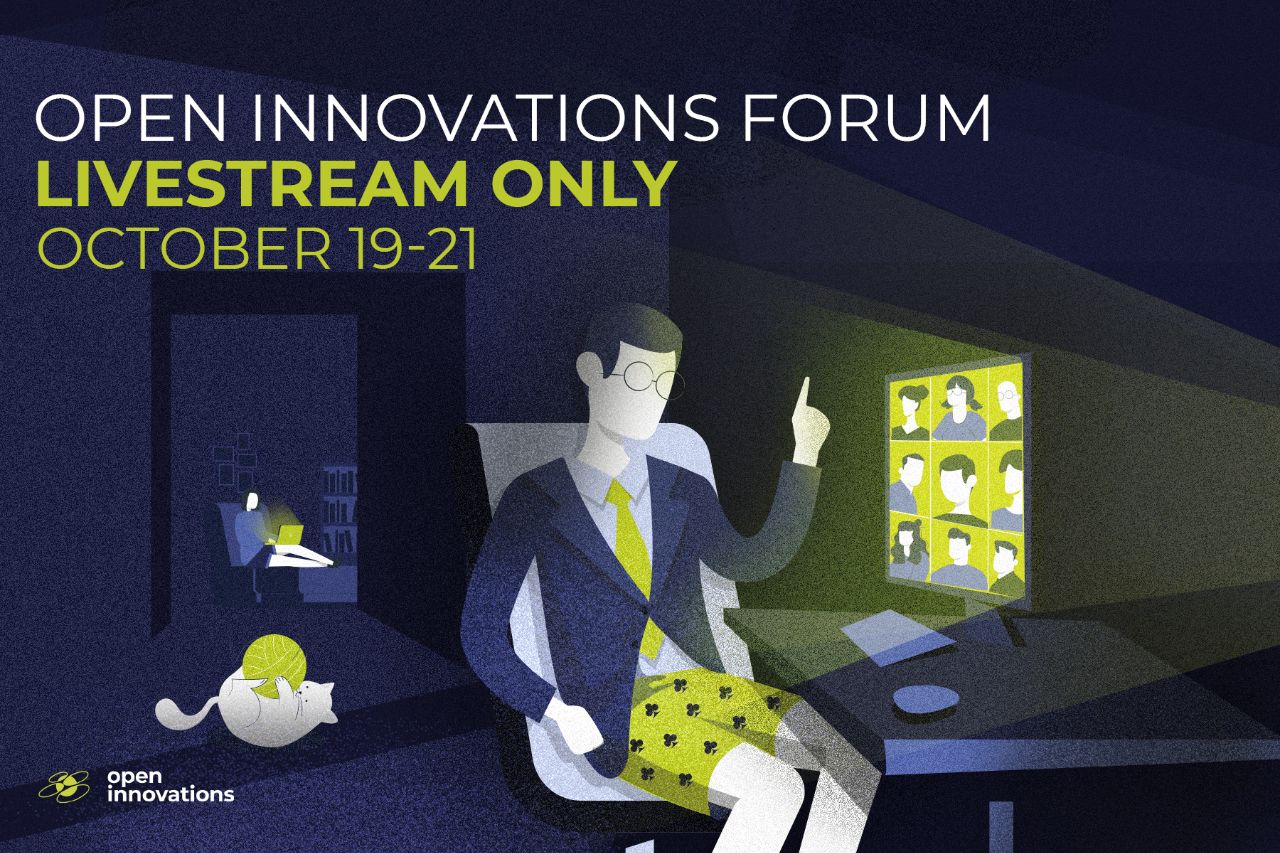 OPEN INNOVATIONS FORUM
LIVESTREAM ONLY
OCTOBER 19-21

open
innovations